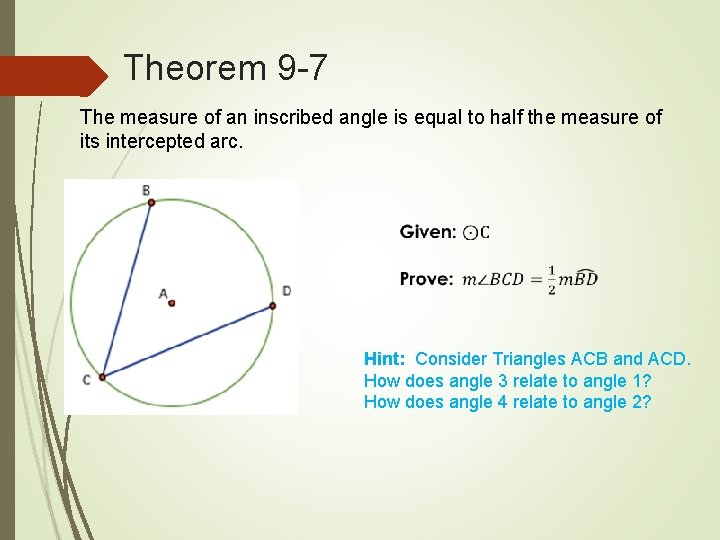 Theorem 9-7

The measure of an inscribed angle is equal to half the measure of its intercepted arc.

B
A
D
C

Given: $\odot C$

Prove: $m\angle BCD = \frac{1}{2}m\widehat{BD}$

Hint: Consider Triangles ACB and ACD.
How does angle 3 relate to angle 1?
How does angle 4 relate to angle 2?